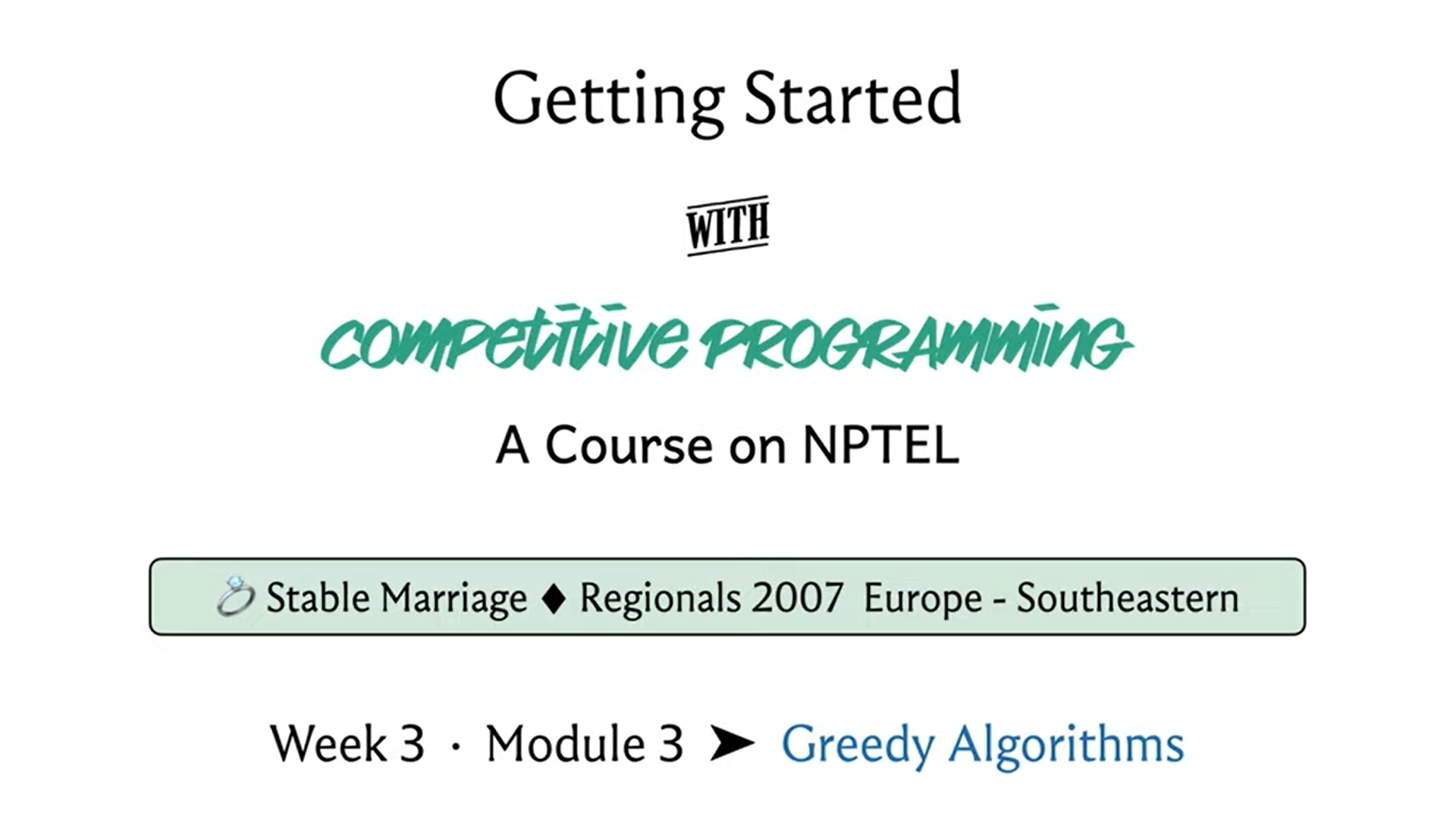 Getting Started

WITH

COMPETITIVE PROGRAMMING

A Course on NPTEL

💍 Stable Marriage ♦ Regionals 2007 Europe - Southeastern

Week 3 · Module 3 ➤ Greedy Algorithms